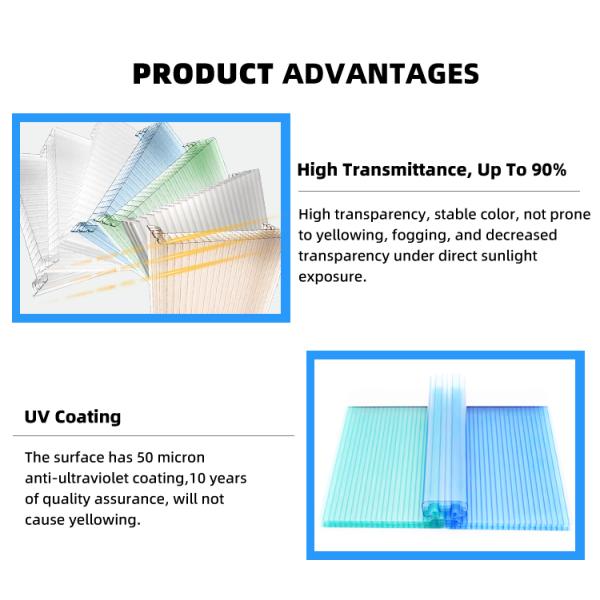 PRODUCT ADVANTAGES

High Transmittance, Up To 90%

High transparency, stable color, not prone to yellowing, fogging, and decreased transparency under direct sunlight exposure.

UV Coating

The surface has 50 micron anti-ultraviolet coating,10 years of quality assurance, will not cause yellowing.